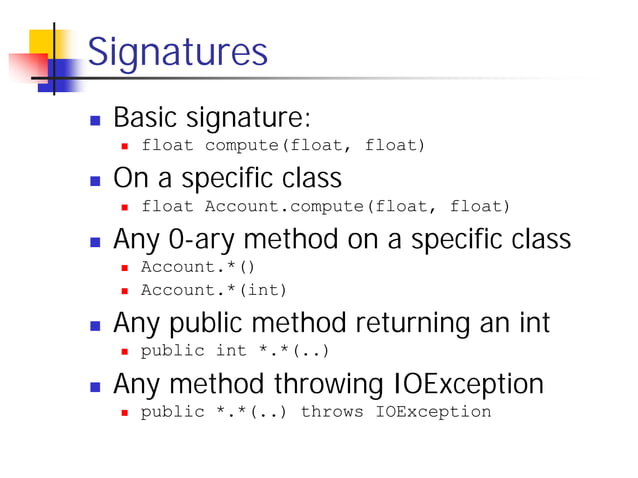 Signatures

- Basic signature:
  - float compute(float, float)
- On a specific class
  - float Account.compute(float, float)
- Any 0-ary method on a specific class
  - Account.*()
  - Account.*(int)
- Any public method returning an int
  - public int *.*(..)
- Any method throwing IOException
  - public *.*(..) throws IOException